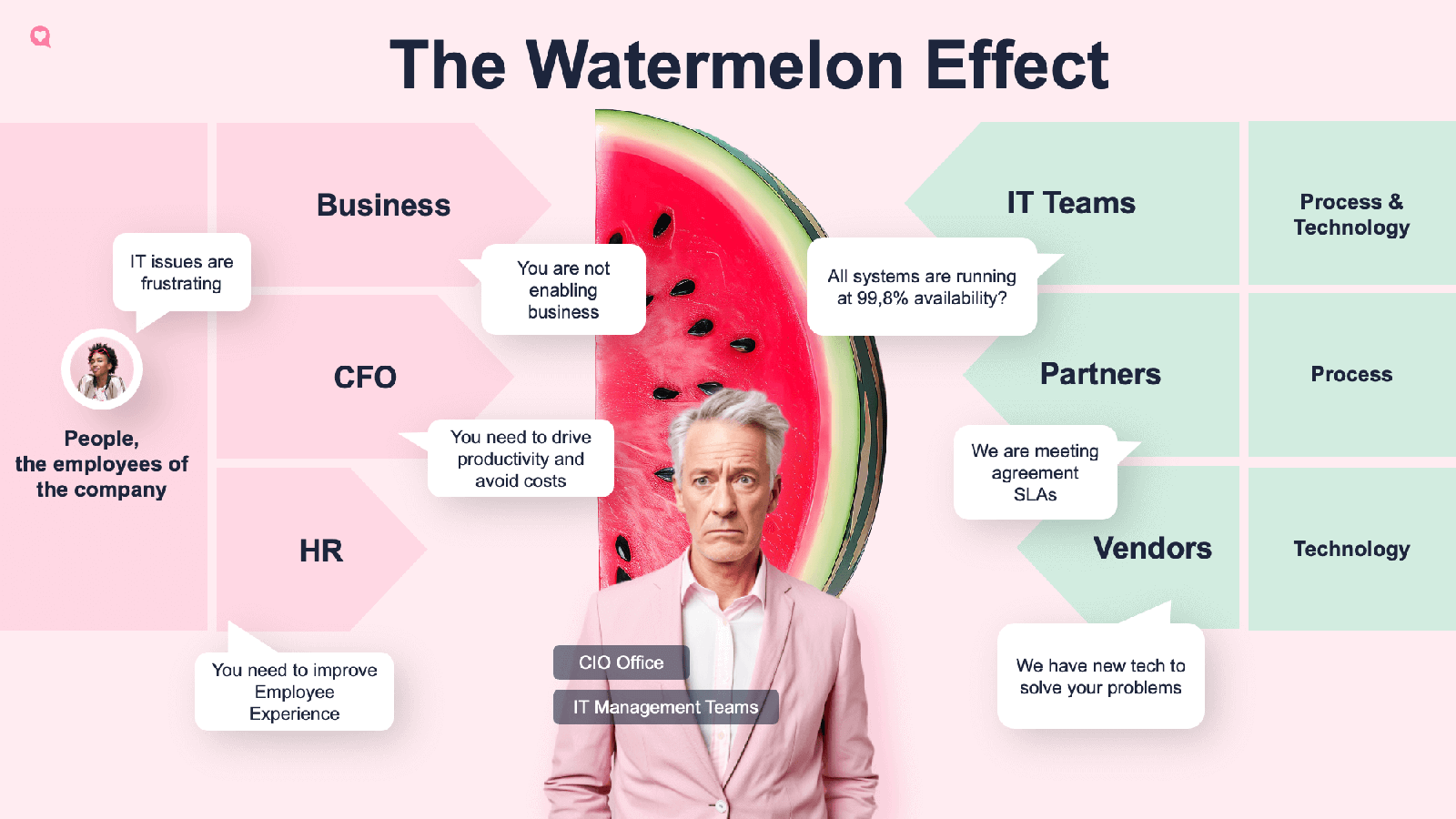 The Watermelon Effect

IT issues are frustrating

People, the employees of the company

Business

You are not enabling business

CFO

You need to drive productivity and avoid costs

HR

You need to improve Employee Experience

CIO Office

IT Management Teams

IT Teams

All systems are running at 99,8% availability?

Partners

We are meeting agreement SLAs

Vendors

We have new tech to solve your problems

Process & Technology

Process

Technology